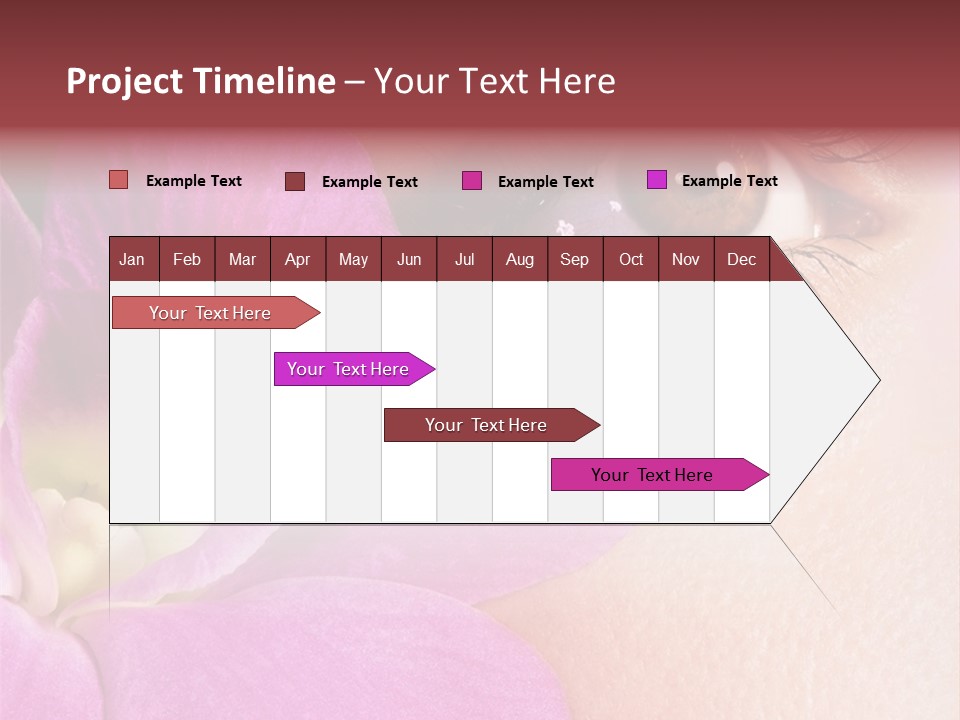 Project Timeline – Your Text Here

Example Text
Example Text
Example Text
Example Text

| Jan | Feb | Mar | Apr | May | Jun | Jul | Aug | Sep | Oct | Nov | Dec |
|---|---|---|---|---|---|---|---|---|---|---|---|

Your Text Here

Your Text Here

Your Text Here

Your Text Here